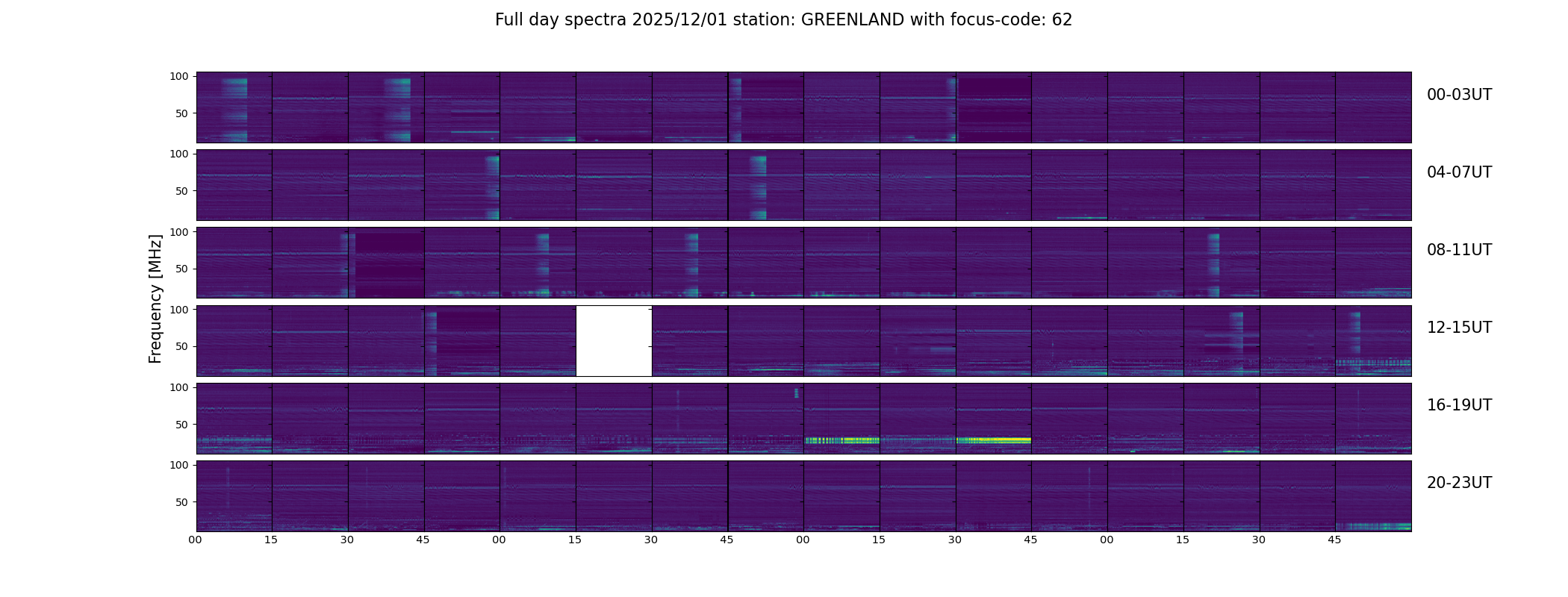 Full day spectra 2025/12/01 station: GREENLAND with focus-code: 62

Frequency [MHz]

100
50
00-03UT

100
50
04-07UT

100
50
08-11UT

100
50
12-15UT

100
50
16-19UT

100
50
20-23UT

00 15 30 45 00 15 30 45 00 15 30 45 00 15 30 45